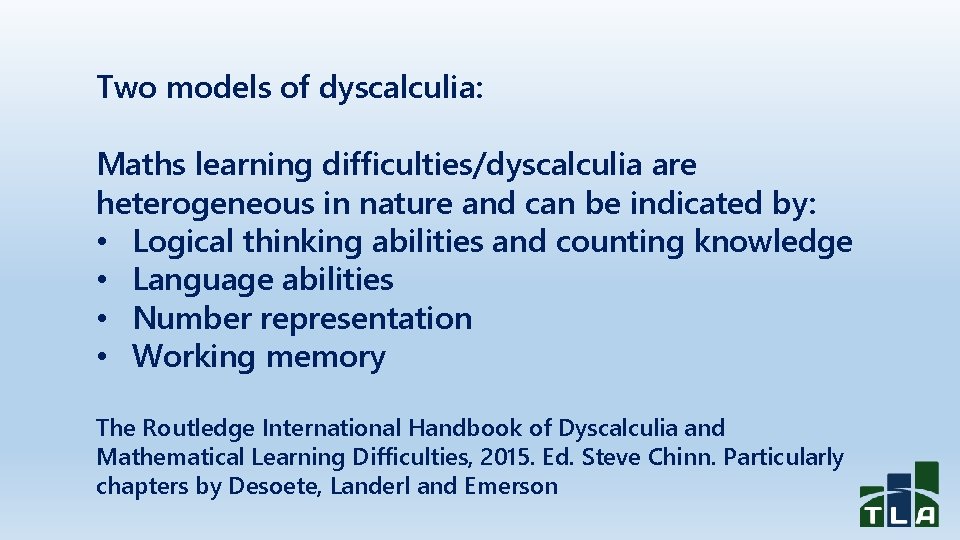 Two models of dyscalculia:

Maths learning difficulties/dyscalculia are heterogeneous in nature and can be indicated by:
• Logical thinking abilities and counting knowledge
• Language abilities
• Number representation
• Working memory

The Routledge International Handbook of Dyscalculia and Mathematical Learning Difficulties, 2015. Ed. Steve Chinn. Particularly chapters by Desoete, Landerl and Emerson

TLA